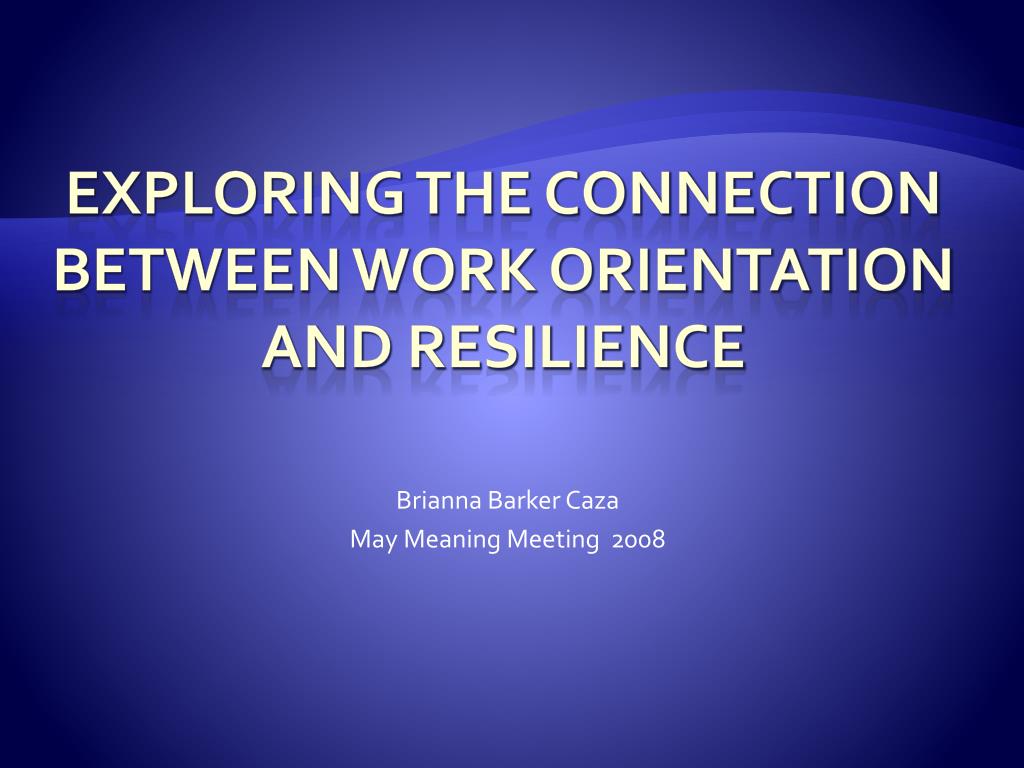 EXPLORING THE CONNECTION BETWEEN WORK ORIENTATION AND RESILIENCE

Brianna Barker Caza
May Meaning Meeting 2008